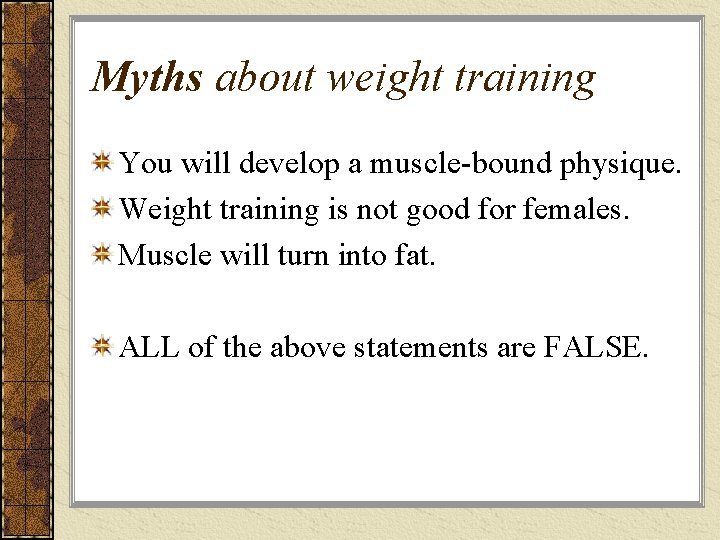 Myths about weight training

You will develop a muscle-bound physique.

Weight training is not good for females.

Muscle will turn into fat.

ALL of the above statements are FALSE.